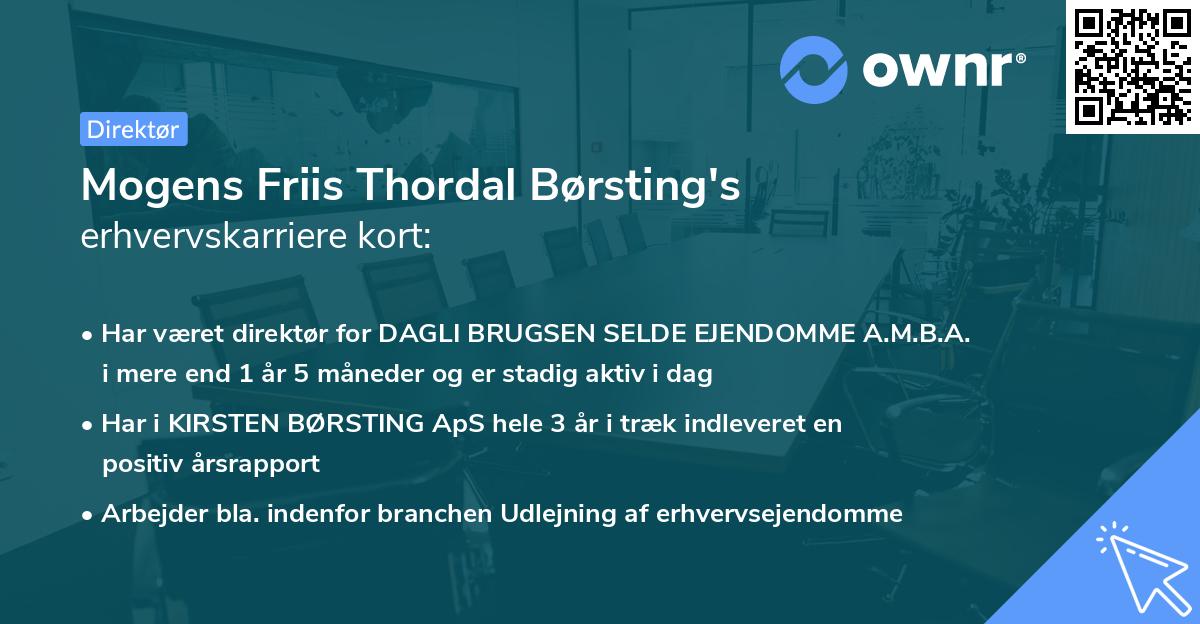 ownr®

Direktør

Mogens Friis Thordal Børsting's
erhvervskarriere kort:

• Har været direktør for DAGLI BRUGSEN SELDE EJENDOMME A.M.B.A. i mere end 1 år 5 måneder og er stadig aktiv i dag

• Har i KIRSTEN BØRSTING ApS hele 3 år i træk indleveret en positiv årsrapport

• Arbejder bla. indenfor branchen Udlejning af erhvervsejendomme